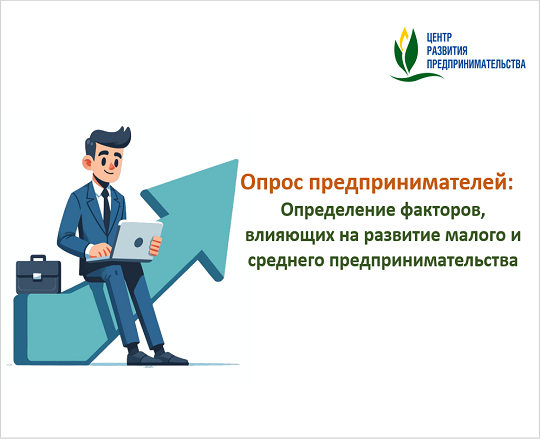 ЦЕНТР
РАЗВИТИЯ
ПРЕДПРИНИМАТЕЛЬСТВА

Опрос предпринимателей:

Определение факторов, влияющих на развитие малого и среднего предпринимательства